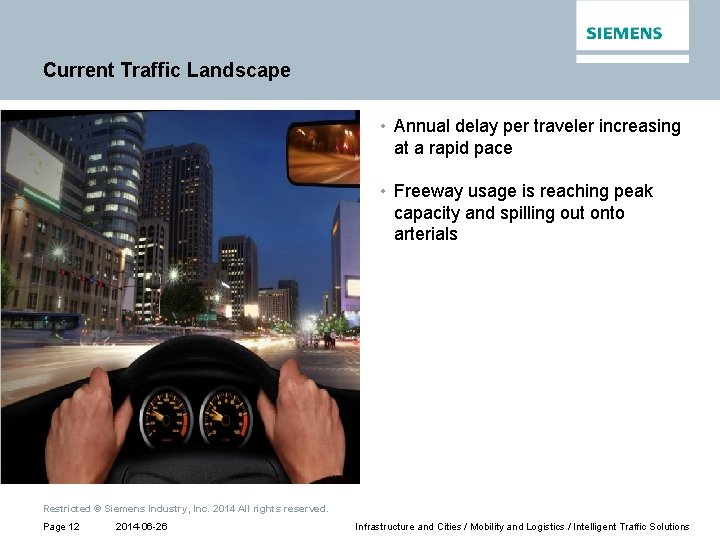 SIEMENS

Current Traffic Landscape

• Annual delay per traveler increasing at a rapid pace

• Freeway usage is reaching peak capacity and spilling out onto arterials

Restricted © Siemens Industry, Inc. 2014 All rights reserved.

Page 12 2014-06-26 Infrastructure and Cities / Mobility and Logistics / Intelligent Traffic Solutions